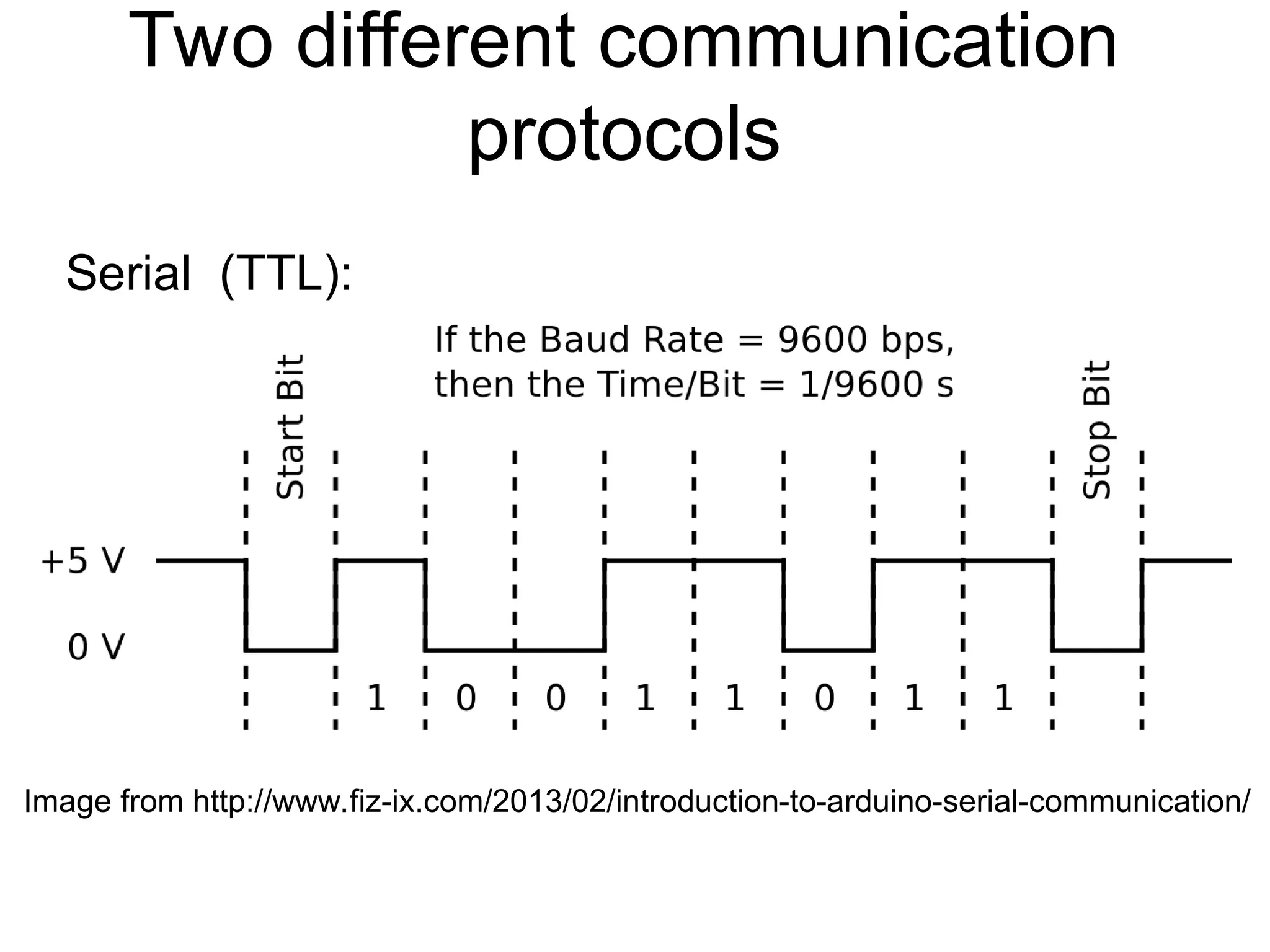 Two different communication protocols

Serial (TTL):

If the Baud Rate = 9600 bps, then the Time/Bit = 1/9600 s

Start Bit

Stop Bit

+5 V

0 V

1 0 0 1 1 0 1 1

Image from http://www.fiz-ix.com/2013/02/introduction-to-arduino-serial-communication/